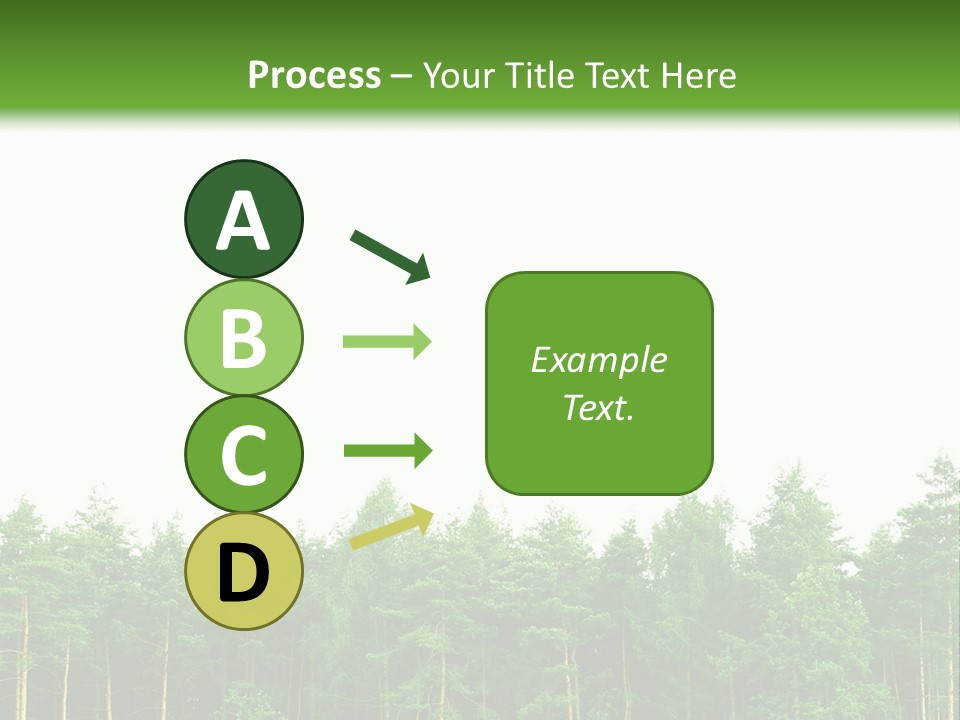 Process – Your Title Text Here

A

B

C

D

Example Text.